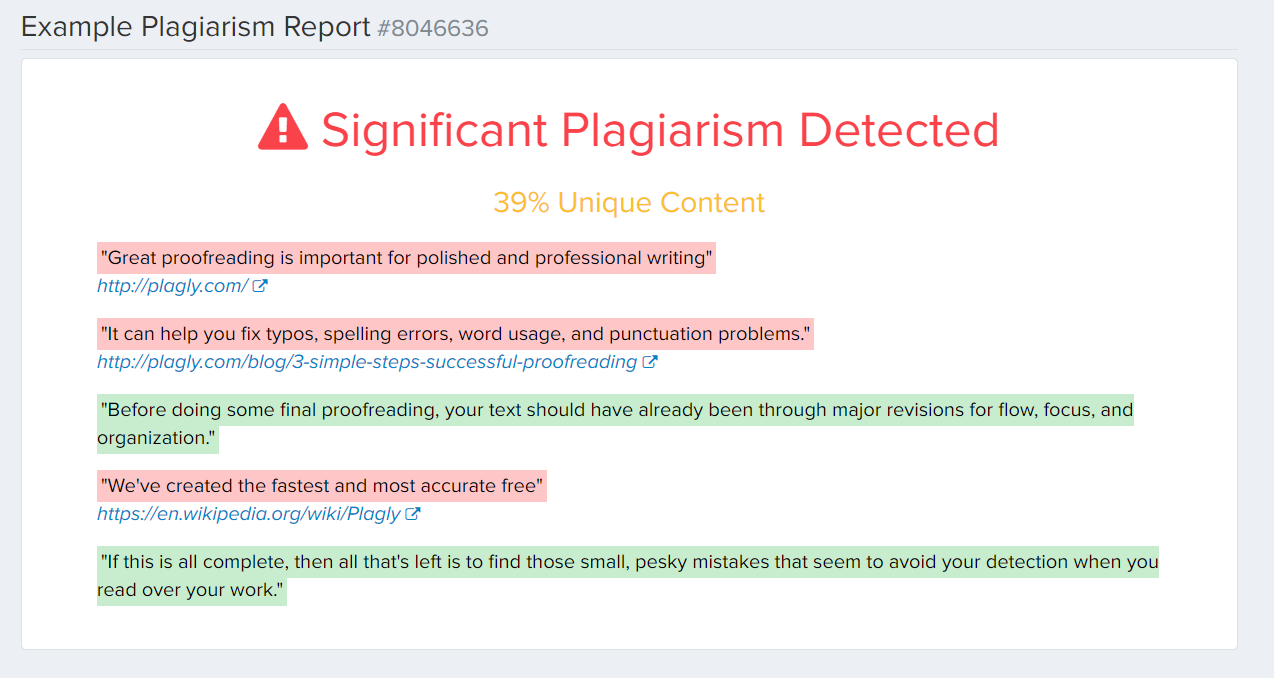 Example Plagiarism Report #8046636

Significant Plagiarism Detected

39% Unique Content

"Great proofreading is important for polished and professional writing"
http://plagly.com/

"It can help you fix typos, spelling errors, word usage, and punctuation problems."
http://plagly.com/blog/3-simple-steps-successful-proofreading

"Before doing some final proofreading, your text should have already been through major revisions for flow, focus, and organization."

"We've created the fastest and most accurate free"
https://en.wikipedia.org/wiki/Plagly

"If this is all complete, then all that's left is to find those small, pesky mistakes that seem to avoid your detection when you read over your work."